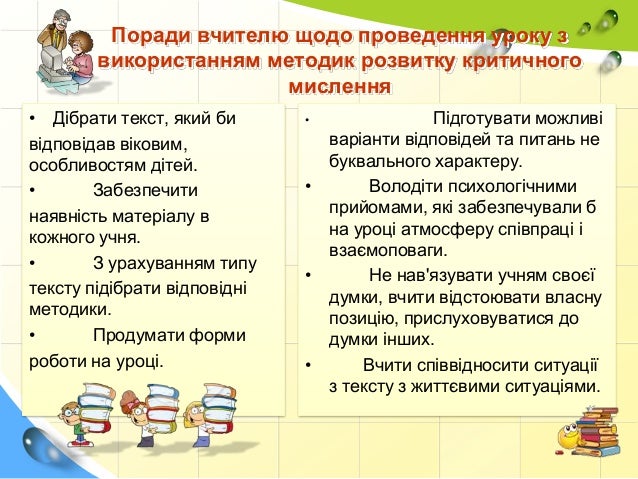 Поради вчителю щодо проведення уроку з використанням методик розвитку критичного мислення

• Дібрати текст, який би відповідав віковим, особливостям дітей.

• Забезпечити наявність матеріалу в кожного учня.

• З урахуванням типу тексту підібрати відповідні методики.

• Продумати форми роботи на уроці.

• Підготувати можливі варіанти відповідей та питань не буквального характеру.

• Володіти психологічними прийомами, які забезпечували б на уроці атмосферу співпраці і взаємоповаги.

• Не нав'язувати учням своєї думки, вчити відстоювати власну позицію, прислуховуватися до думки інших.

• Вчити співвідносити ситуації з тексту з життєвими ситуаціями.